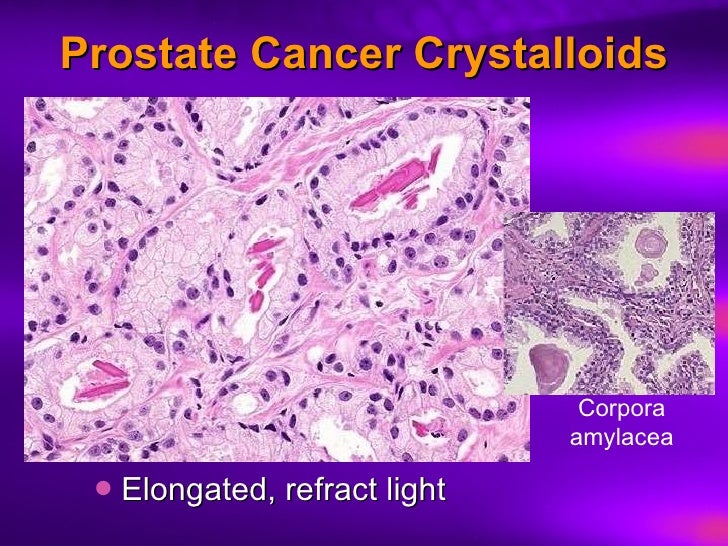 Prostate Cancer Crystalloids

Corpora amylacea

• Elongated, refract light